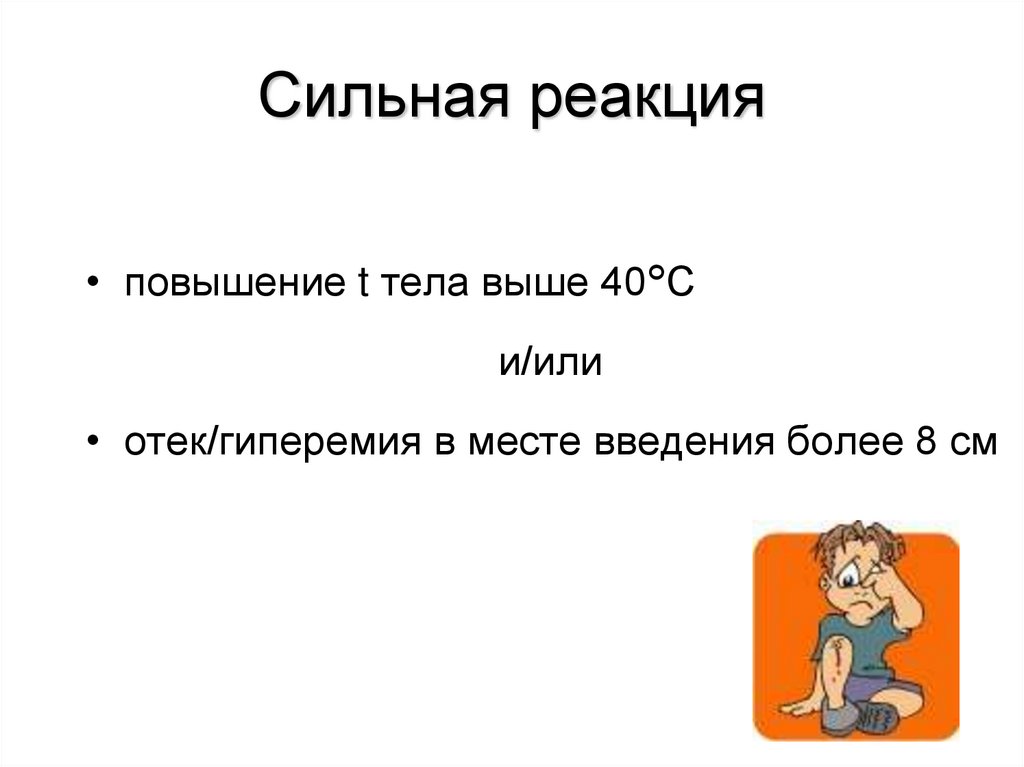 Сильная реакция

• повышение t тела выше 40°С

и/или

• отек/гиперемия в месте введения более 8 см